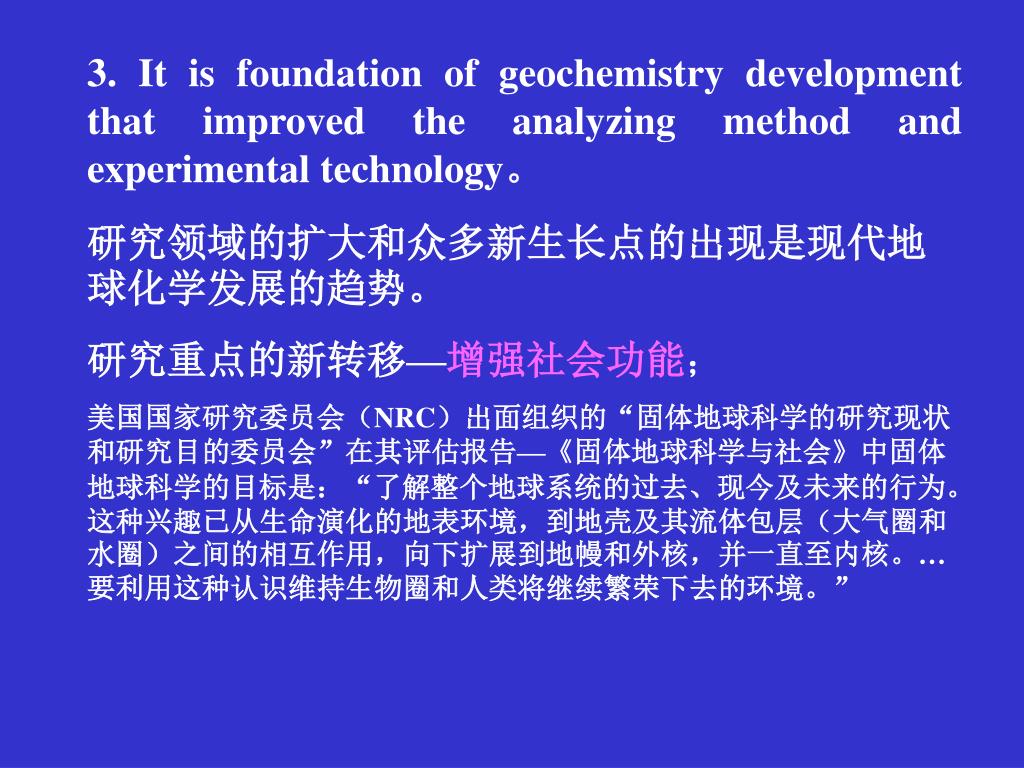 3. It is foundation of geochemistry development that improved the analyzing method and experimental technology。

研究领域的扩大和众多新生长点的出现是现代地球化学发展的趋势。

研究重点的新转移—增强社会功能；

美国国家研究委员会（NRC）出面组织的“固体地球科学的研究现状和研究目的委员会”在其评估报告—《固体地球科学与社会》中固体地球科学的目标是：“了解整个地球系统的过去、现今及未来的行为。这种兴趣已从生命演化的地表环境，到地壳及其流体包层（大气圈和水圈）之间的相互作用，向下扩展到地幔和外核，并一直至内核。…要利用这种认识维持生物圈和人类将继续繁荣下去的环境。”